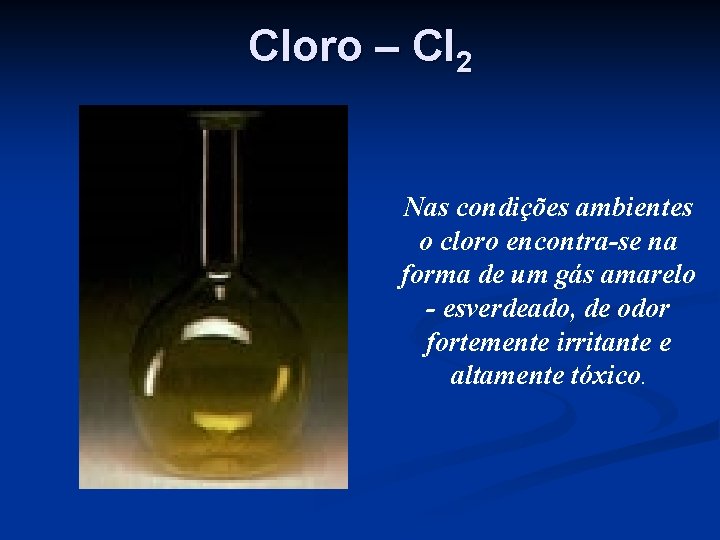 Cloro – $Cl_2$

Nas condições ambientes o cloro encontra-se na forma de um gás amarelo - esverdeado, de odor fortemente irritante e altamente tóxico.